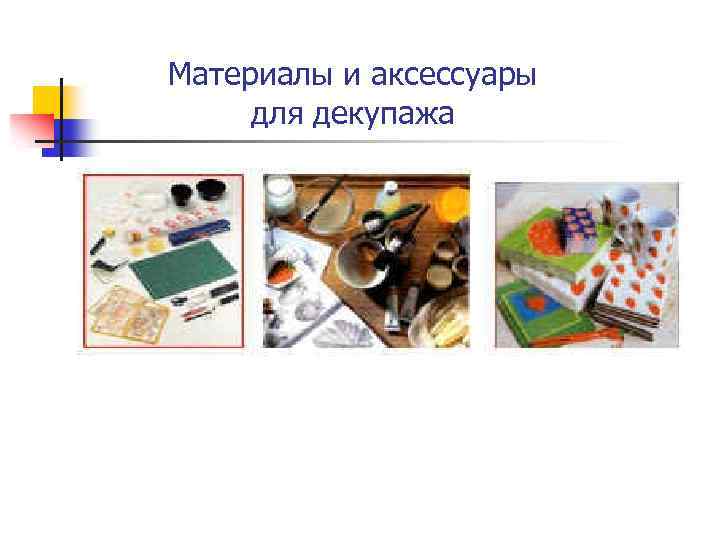 Материалы и аксессуары для декупажа